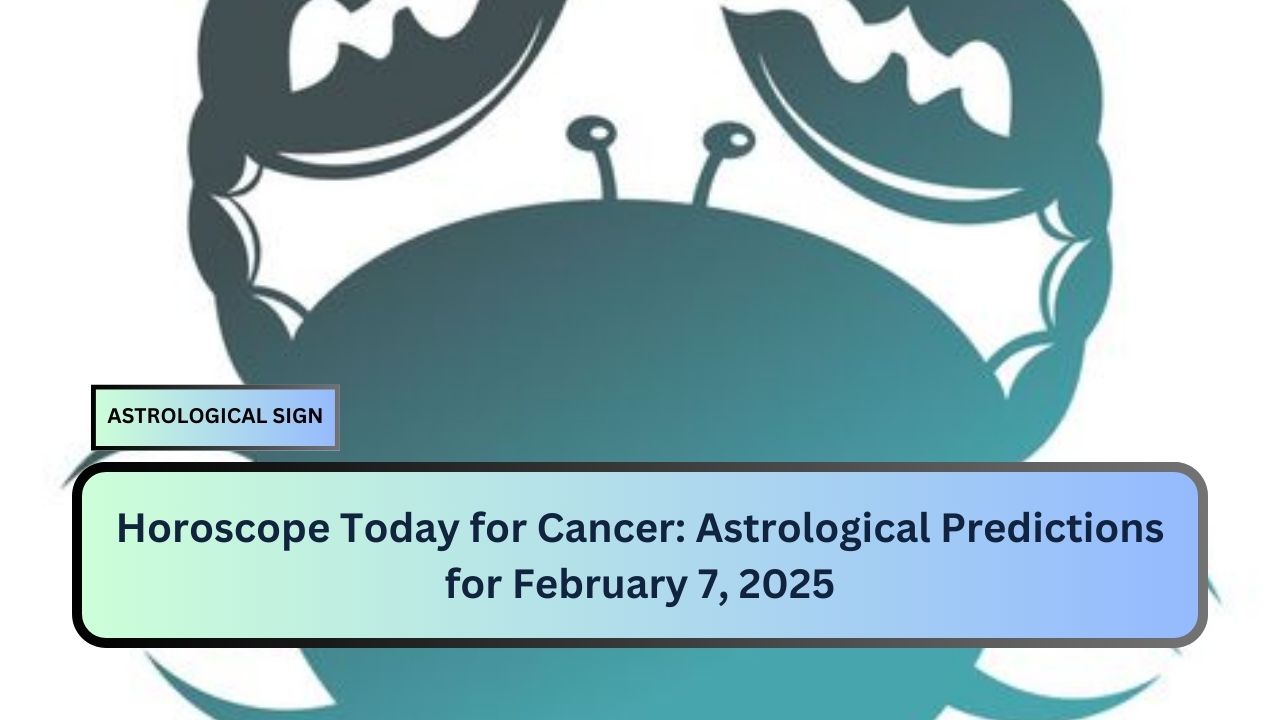 ASTROLOGICAL SIGN

Horoscope Today for Cancer: Astrological Predictions for February 7, 2025